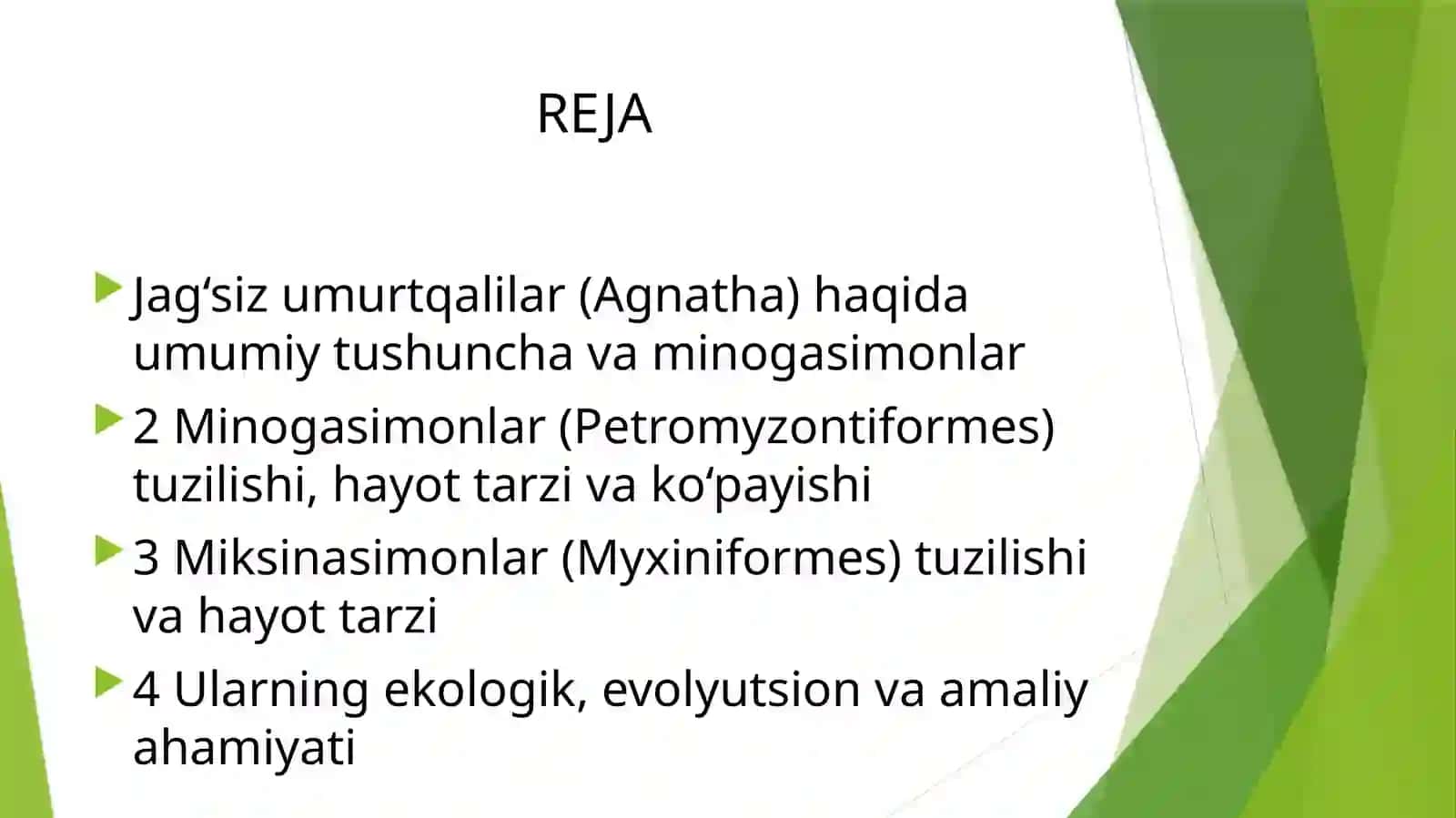 REJA

Jag‘siz umurtqalilar (Agnatha) haqida umumiy tushuncha va minogasimonlar

2 Minogasimonlar (Petromyzontiformes) tuzilishi, hayot tarzi va ko‘payishi

3 Miksinasimonlar (Myxiniformes) tuzilishi va hayot tarzi

4 Ularning ekologik, evolyutsion va amaliy ahamiyati